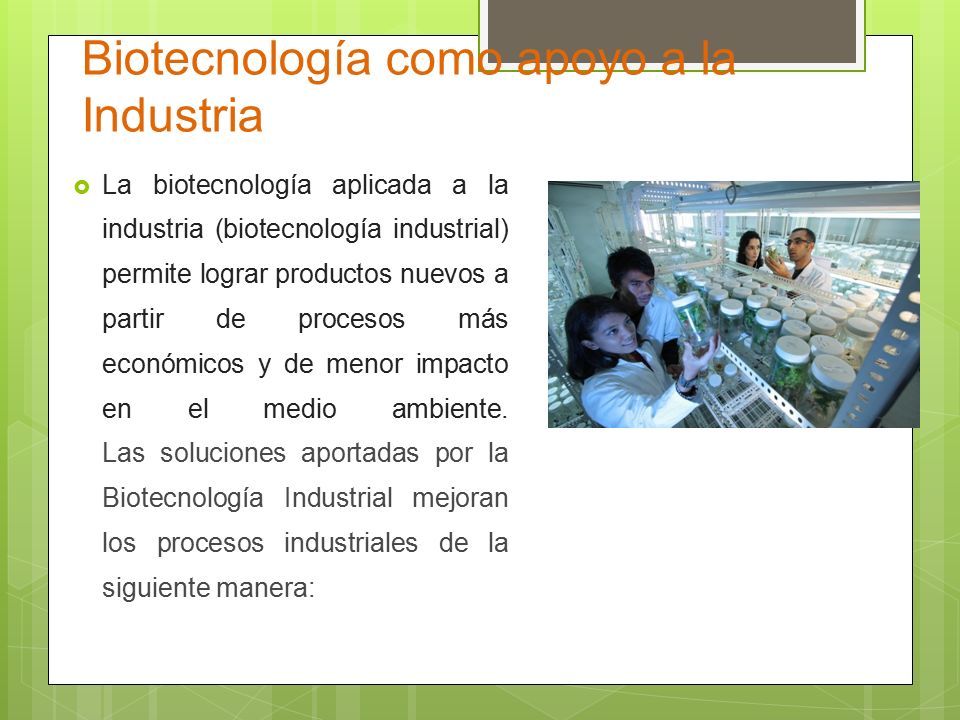 Biotecnología como apoyo a la Industria

La biotecnología aplicada a la industria (biotecnología industrial) permite lograr productos nuevos a partir de procesos más económicos y de menor impacto en el medio ambiente. Las soluciones aportadas por la Biotecnología Industrial mejoran los procesos industriales de la siguiente manera: